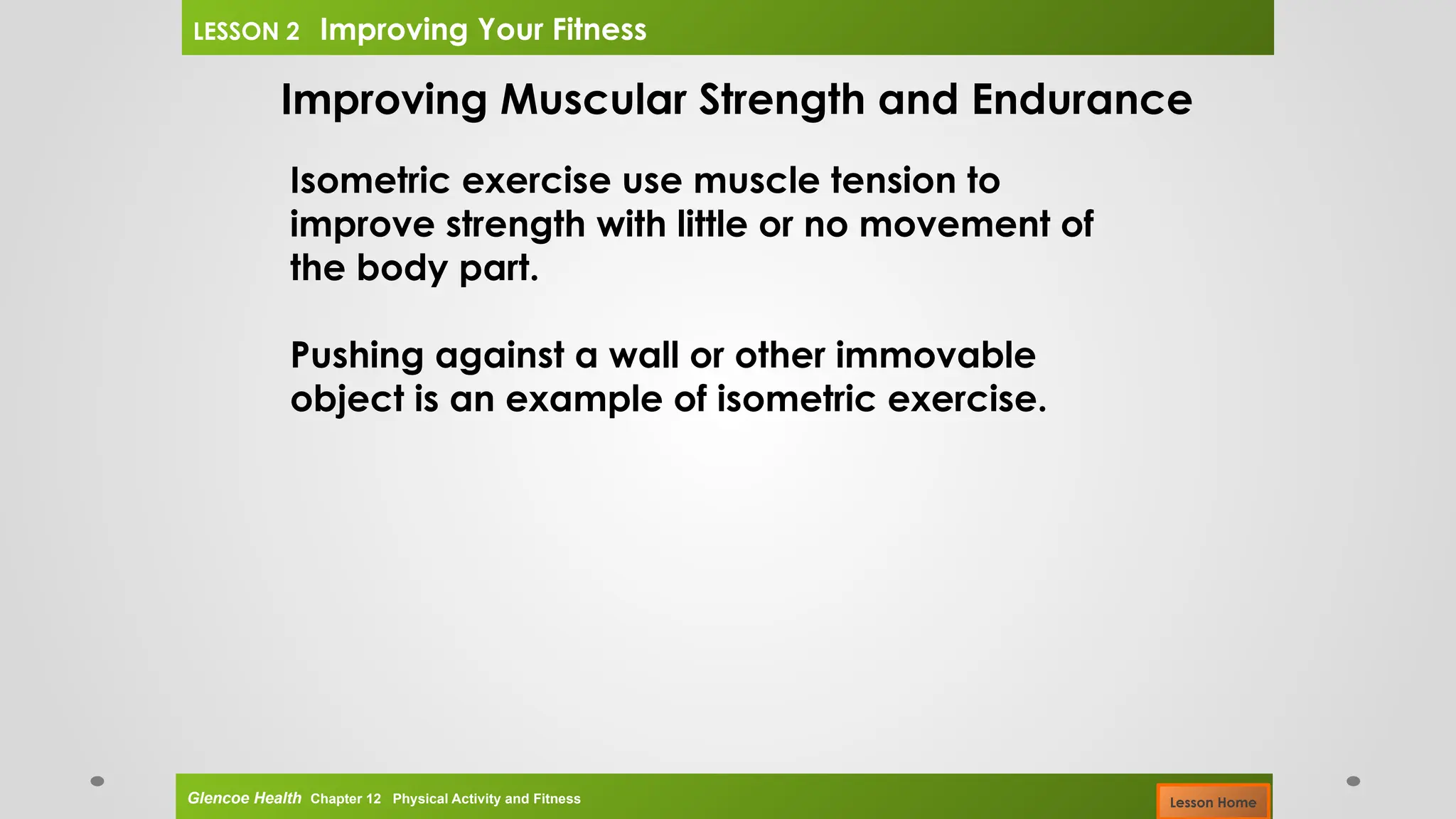 LESSON 2 Improving Your Fitness

Improving Muscular Strength and Endurance

Isometric exercise use muscle tension to improve strength with little or no movement of the body part.

Pushing against a wall or other immovable object is an example of isometric exercise.

Glencoe Health Chapter 12 Physical Activity and Fitness

Lesson Home